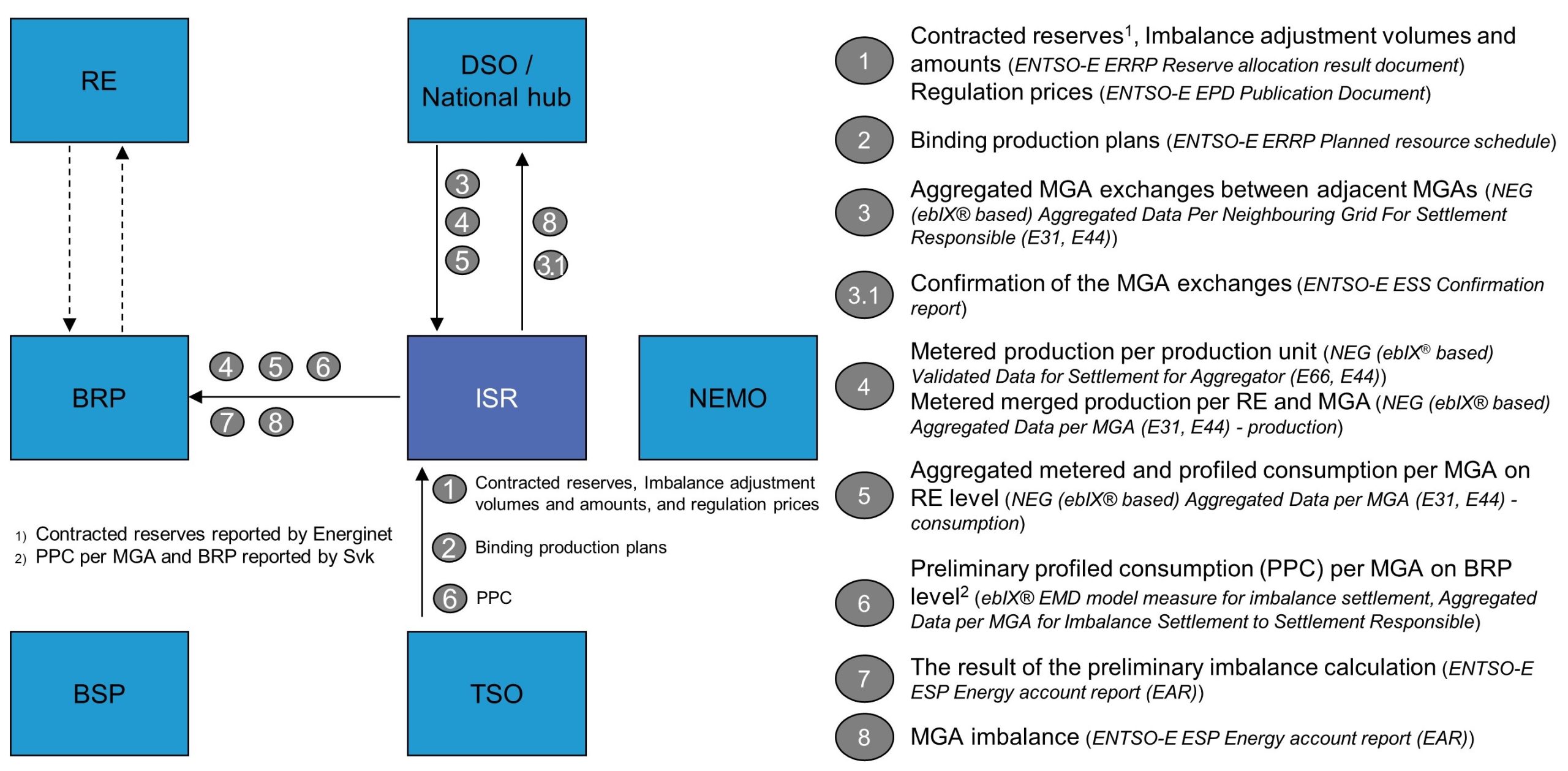 RE

DSO / National hub

3
4
5

8
3.1

BRP

4 5 6
7 8

ISR

NEMO

1 Contracted reserves, Imbalance adjustment volumes and amounts, and regulation prices

2 Binding production plans

6 PPC

1) Contracted reserves reported by Energinet
2) PPC per MGA and BRP reported by Svk

BSP

TSO

1 Contracted reserves$^1$, Imbalance adjustment volumes and amounts (ENTSO-E ERRP Reserve allocation result document)
Regulation prices (ENTSO-E EPD Publication Document)

2 Binding production plans (ENTSO-E ERRP Planned resource schedule)

3 Aggregated MGA exchanges between adjacent MGAs (NEG (ebIX® based) Aggregated Data Per Neighbouring Grid For Settlement Responsible (E31, E44))

3.1 Confirmation of the MGA exchanges (ENTSO-E ESS Confirmation report)

4 Metered production per production unit (NEG (ebIX® based) Validated Data for Settlement for Aggregator (E66, E44))
Metered merged production per RE and MGA (NEG (ebIX® based) Aggregated Data per MGA (E31, E44) - production)

5 Aggregated metered and profiled consumption per MGA on RE level (NEG (ebIX® based) Aggregated Data per MGA (E31, E44) - consumption)

6 Preliminary profiled consumption (PPC) per MGA on BRP level$^2$ (ebIX® EMD model measure for imbalance settlement, Aggregated Data per MGA for Imbalance Settlement to Settlement Responsible)

7 The result of the preliminary imbalance calculation (ENTSO-E ESP Energy account report (EAR))

8 MGA imbalance (ENTSO-E ESP Energy account report (EAR))